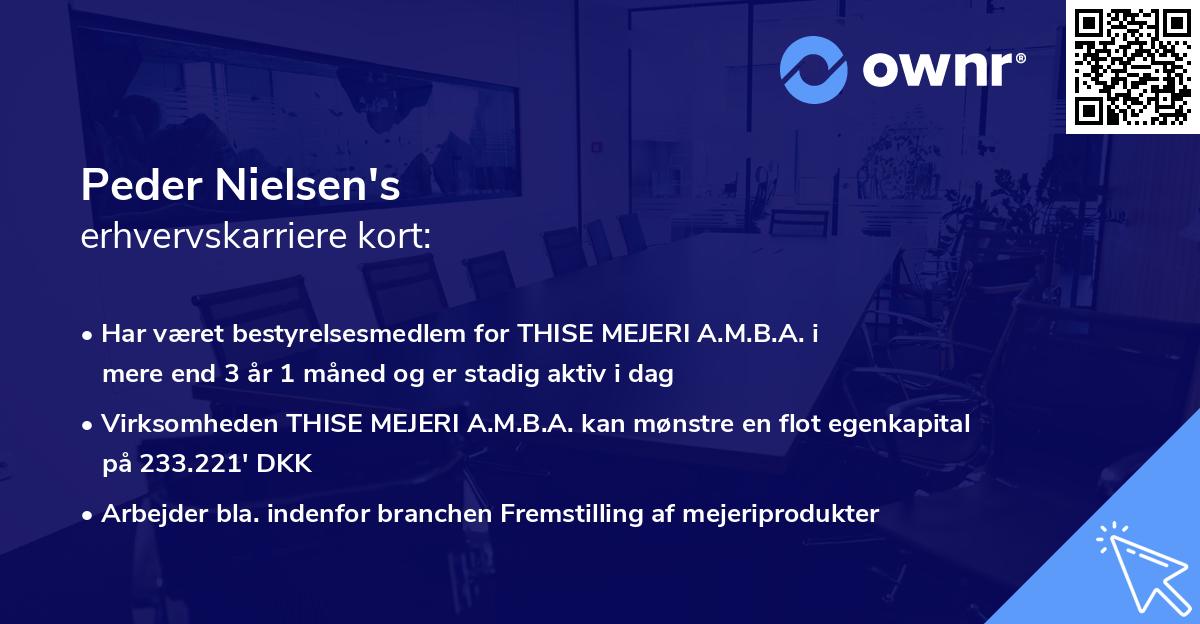 ownr®

Peder Nielsen's
erhvervskarriere kort:

• Har været bestyrelsesmedlem for THISE MEJERI A.M.B.A. i mere end 3 år 1 måned og er stadig aktiv i dag

• Virksomheden THISE MEJERI A.M.B.A. kan mønstre en flot egenkapital på 233.221' DKK

• Arbejder bla. indenfor branchen Fremstilling af mejeriprodukter